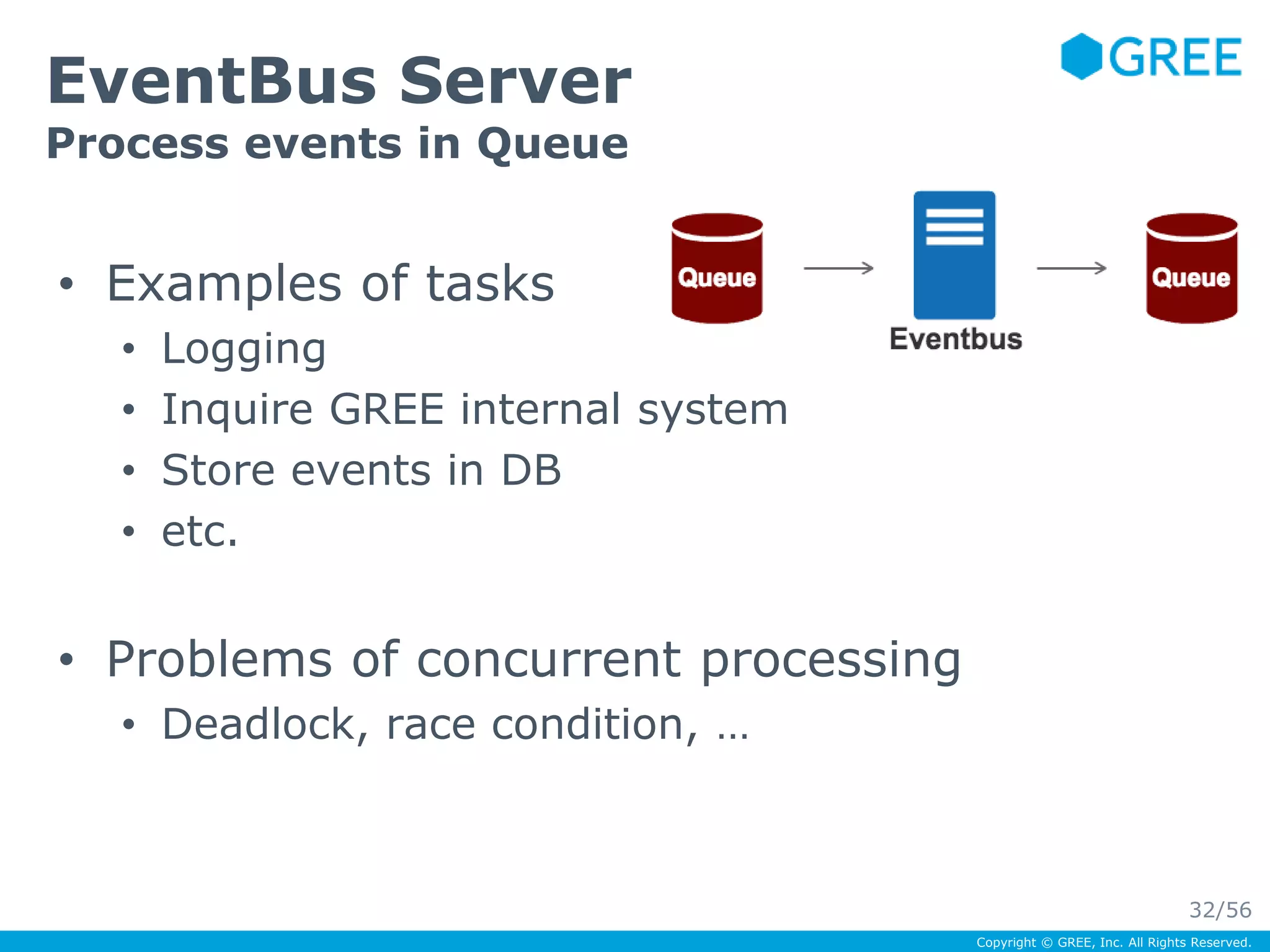 GREE

EventBus Server
Process events in Queue

Queue
Eventbus
Queue

• Examples of tasks
• Logging
• Inquire GREE internal system
• Store events in DB
• etc.

• Problems of concurrent processing
• Deadlock, race condition, …

32/56

Copyright © GREE, Inc. All Rights Reserved.